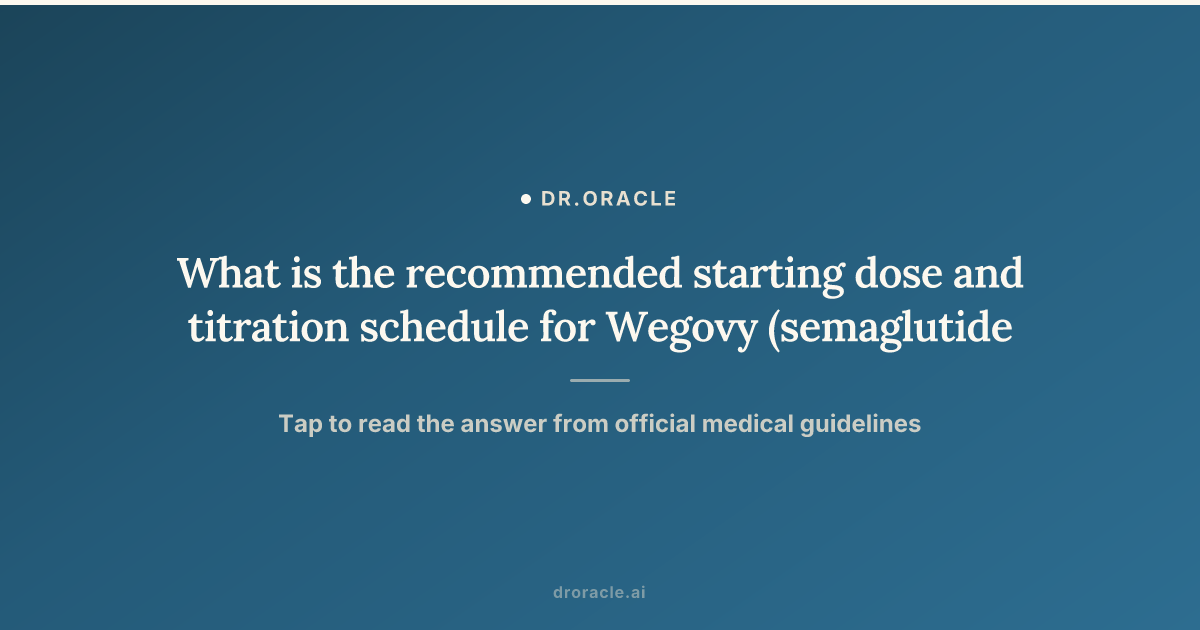 DR.ORACLE

What is the recommended starting dose and titration schedule for Wegovy (semaglutide

Tap to read the answer from official medical guidelines

droracle.ai